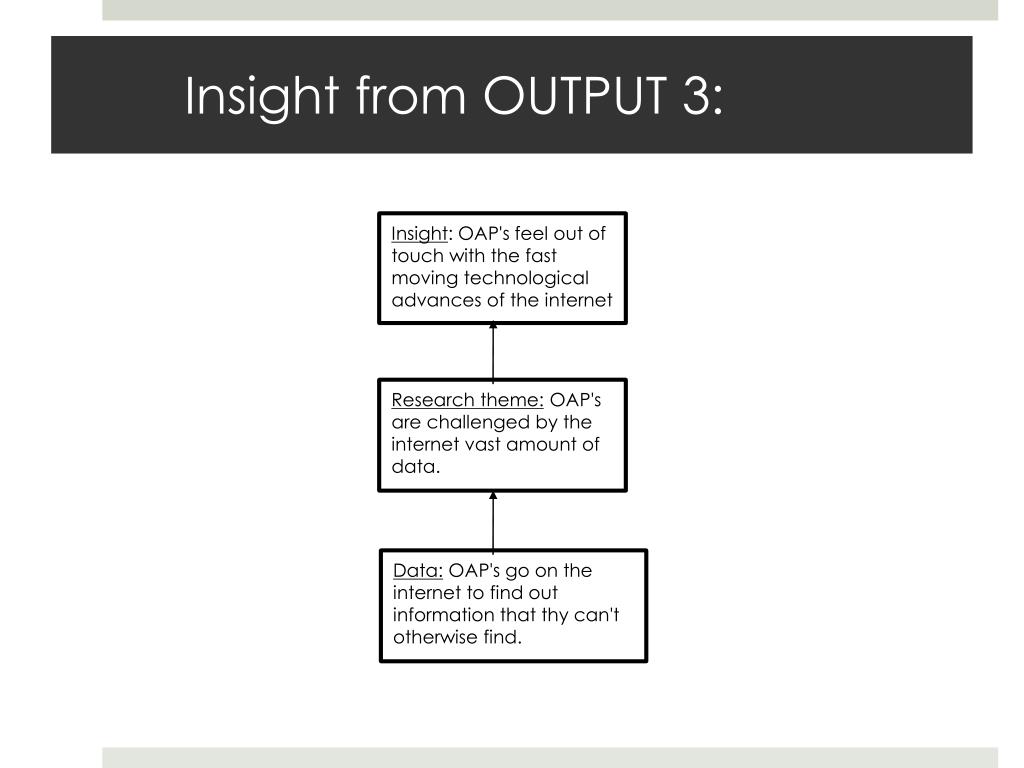 Insight from OUTPUT 3:

Insight: OAP's feel out of touch with the fast moving technological advances of the internet

Research theme: OAP's are challenged by the internet vast amount of data.

Data: OAP's go on the internet to find out information that thy can't otherwise find.